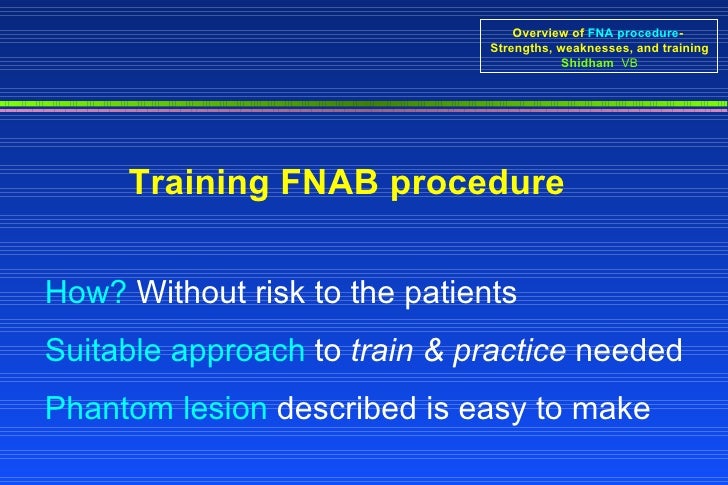 Overview of FNA procedure-
Strengths, weaknesses, and training
Shidham VB

Training FNAB procedure

How? Without risk to the patients

Suitable approach to train & practice needed

Phantom lesion described is easy to make